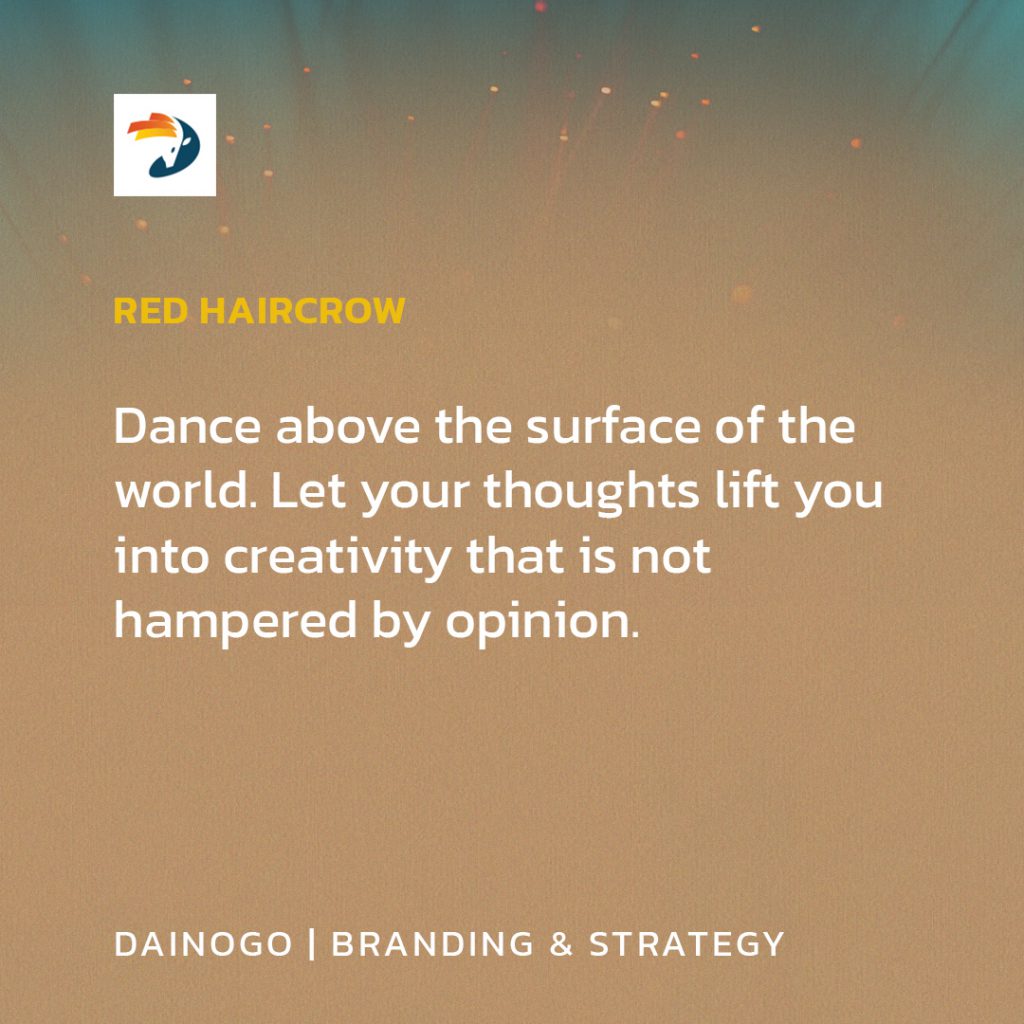 RED HAIRCROW

Dance above the surface of the world. Let your thoughts lift you into creativity that is not hampered by opinion.

DAINOGO | BRANDING & STRATEGY